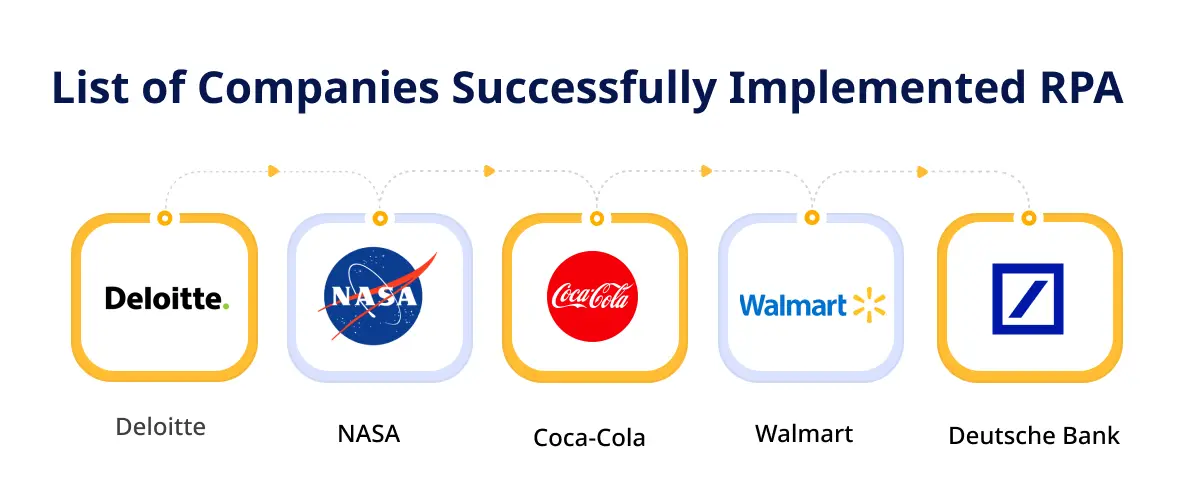 List of Companies Successfully Implemented RPA

Deloitte.

NASA

Coca-Cola

Walmart

Deloitte

NASA

Coca-Cola

Walmart

Deutsche Bank